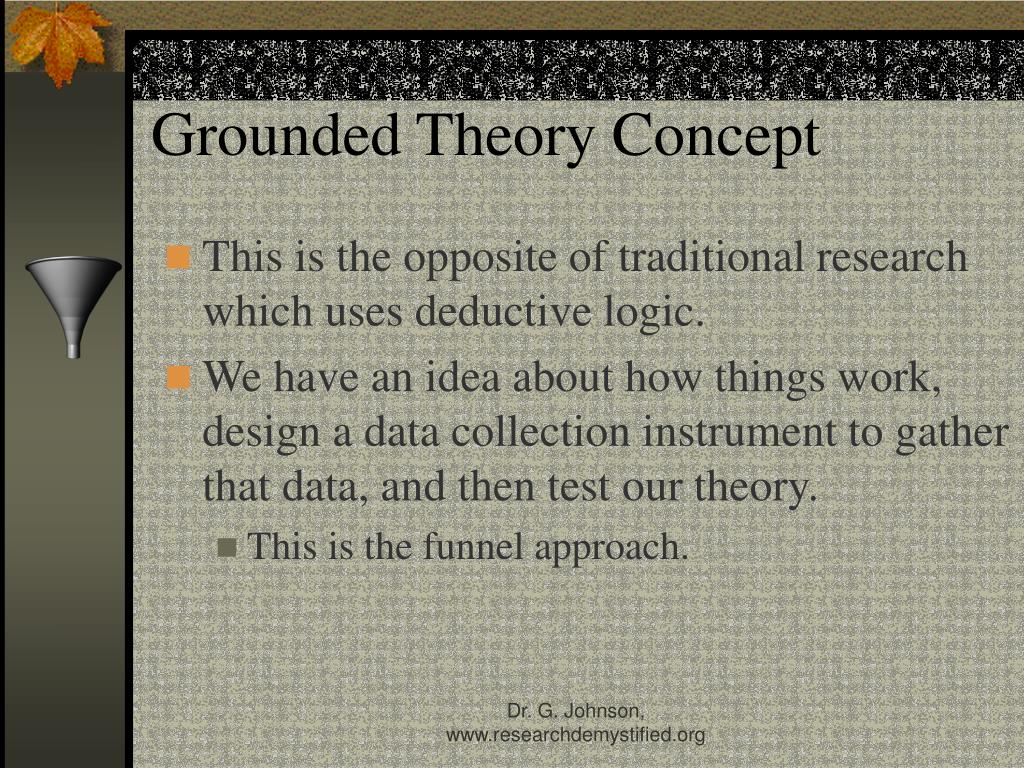 Grounded Theory Concept

This is the opposite of traditional research which uses deductive logic.

We have an idea about how things work, design a data collection instrument to gather that data, and then test our theory.

This is the funnel approach.

Dr. G. Johnson, www.researchdemystified.org